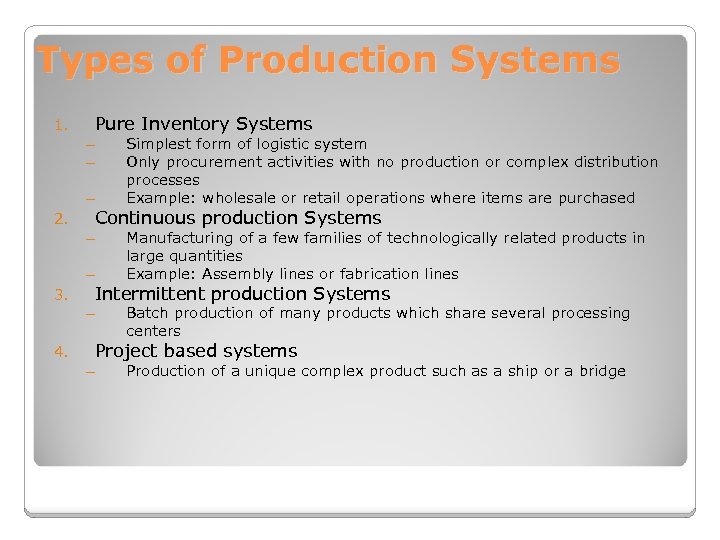 Types of Production Systems

1. Pure Inventory Systems
– Simplest form of logistic system
– Only procurement activities with no production or complex distribution processes
– Example: wholesale or retail operations where items are purchased
2. Continuous production Systems
– Manufacturing of a few families of technologically related products in large quantities
– Example: Assembly lines or fabrication lines
3. Intermittent production Systems
– Batch production of many products which share several processing centers
4. Project based systems
– Production of a unique complex product such as a ship or a bridge